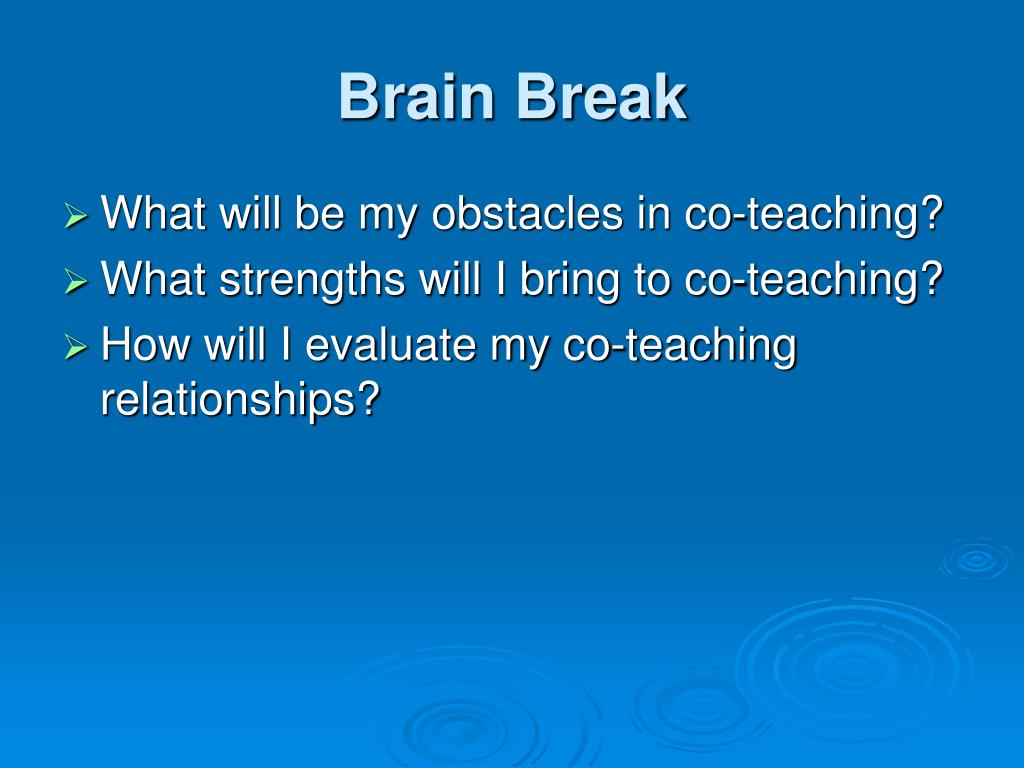 Brain Break

➢ What will be my obstacles in co-teaching?
➢ What strengths will I bring to co-teaching?
➢ How will I evaluate my co-teaching relationships?